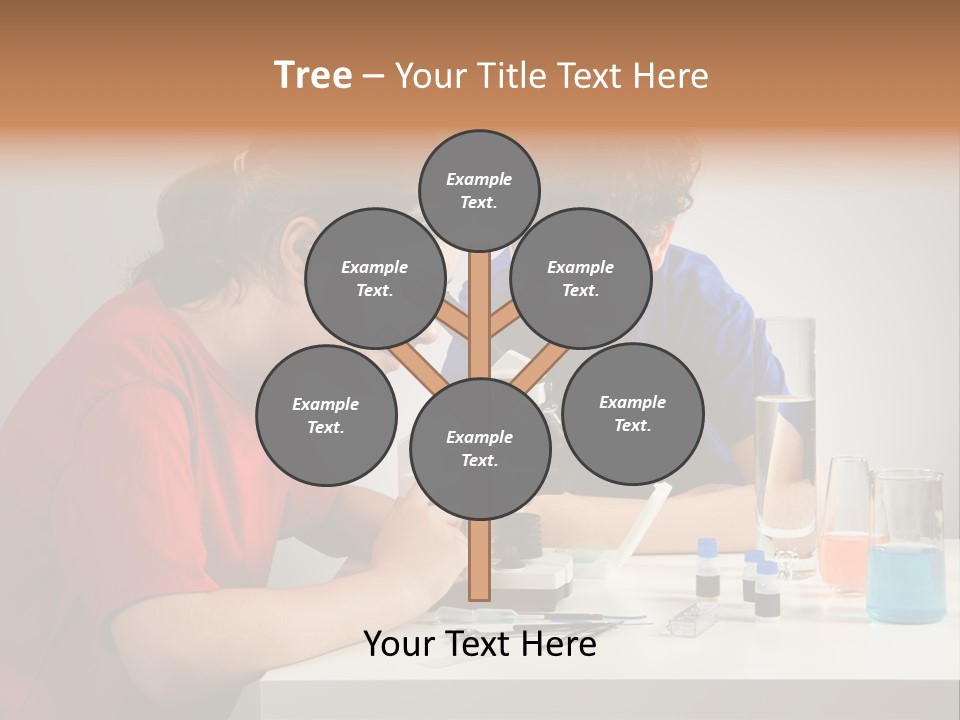 Tree – Your Title Text Here

Example Text.

Example Text.

Example Text.

Example Text.

Example Text.

Example Text.

Your Text Here